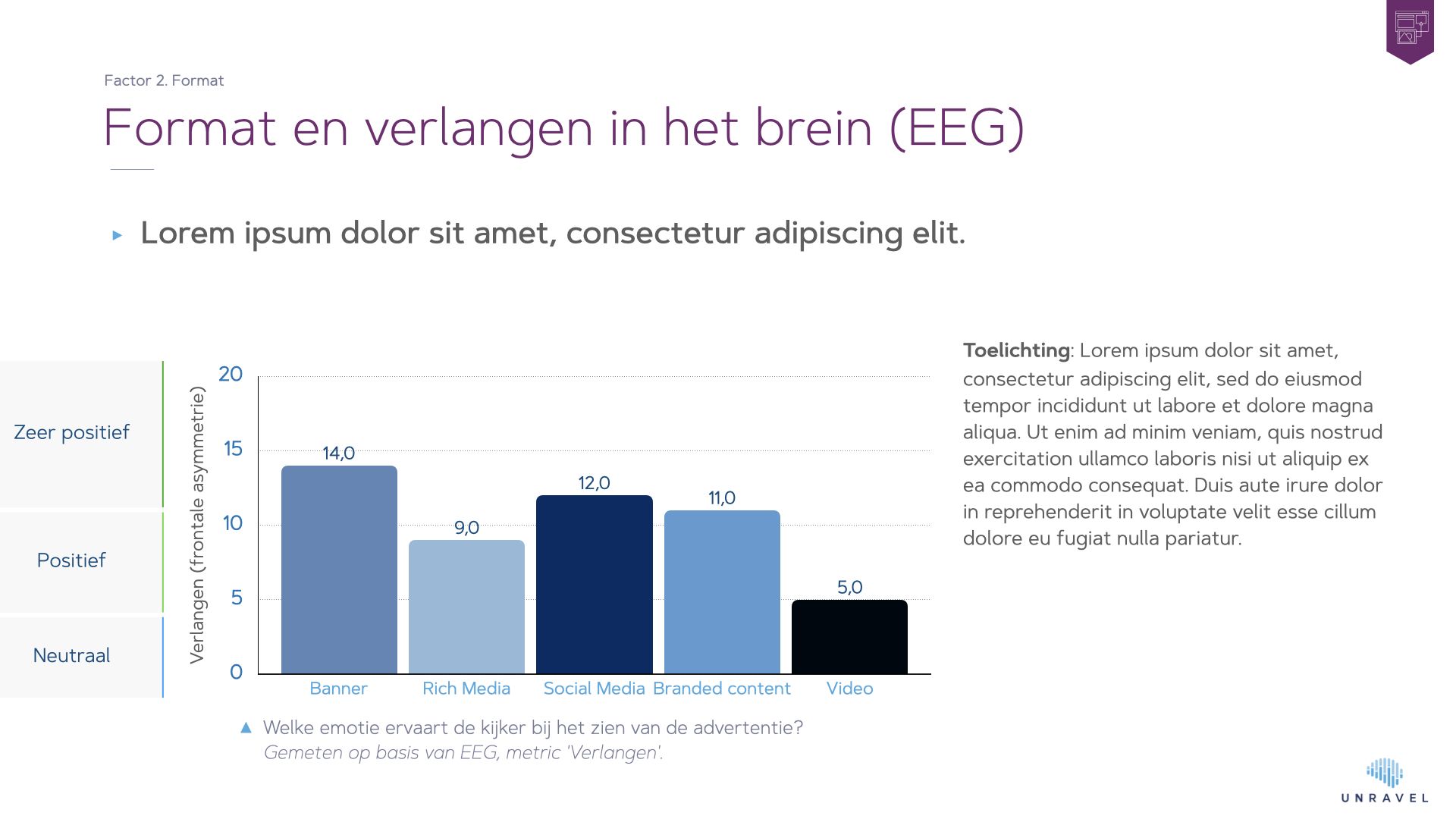 Factor 2. Format

Format en verlangen in het brein (EEG)

▸ Lorem ipsum dolor sit amet, consectetur adipiscing elit.

Zeer positief

Positief

Neutraal

Verlangen (frontale asymmetrie)

20
15
10
5
0

14,0
9,0
12,0
11,0
5,0

Banner
Rich Media
Social Media
Branded content
Video

▲ Welke emotie ervaart de kijker bij het zien van de advertentie?
Gemeten op basis van EEG, metric 'Verlangen'.

Toelichting: Lorem ipsum dolor sit amet, consectetur adipiscing elit, sed do eiusmod tempor incididunt ut labore et dolore magna aliqua. Ut enim ad minim veniam, quis nostrud exercitation ullamco laboris nisi ut aliquip ex ea commodo consequat. Duis aute irure dolor in reprehenderit in voluptate velit esse cillum dolore eu fugiat nulla pariatur.

UNRAVEL